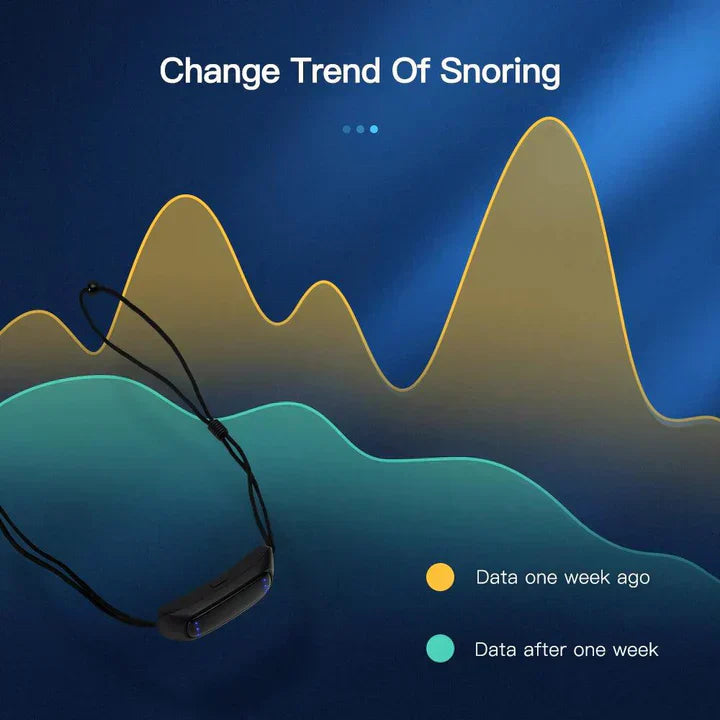 Change Trend Of Snoring

Data one week ago

Data after one week